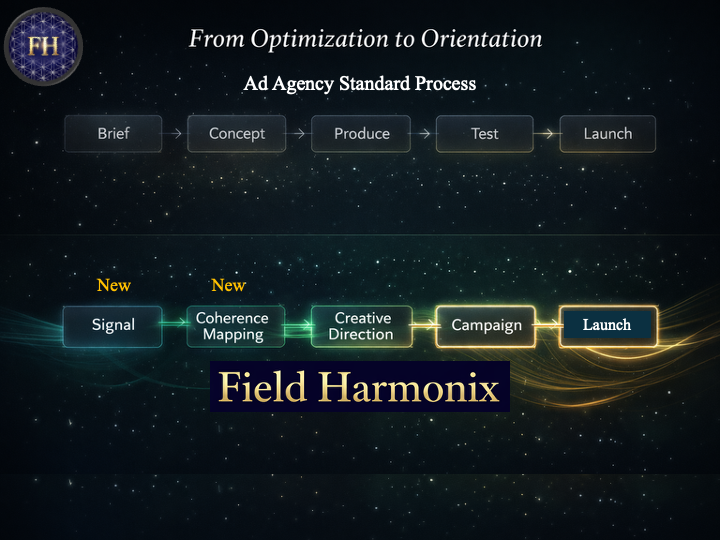 FH

From Optimization to Orientation

Ad Agency Standard Process

Brief → Concept → Produce → Test → Launch

New New

Signal → Coherence Mapping → Creative Direction → Campaign → Launch

Field Harmonix